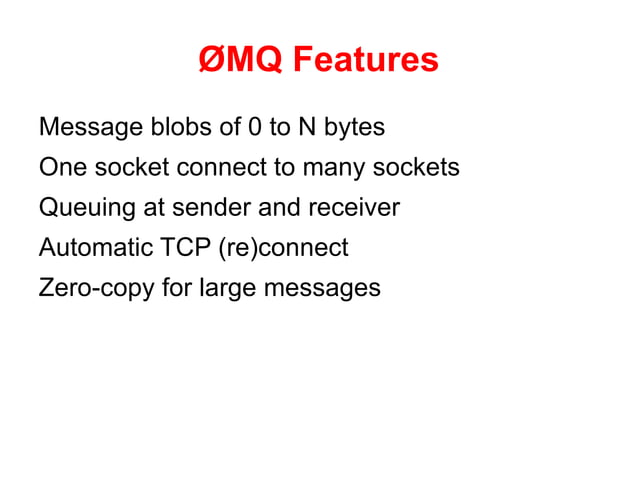 ØMQ Features

Message blobs of 0 to N bytes

One socket connect to many sockets

Queuing at sender and receiver

Automatic TCP (re)connect

Zero-copy for large messages